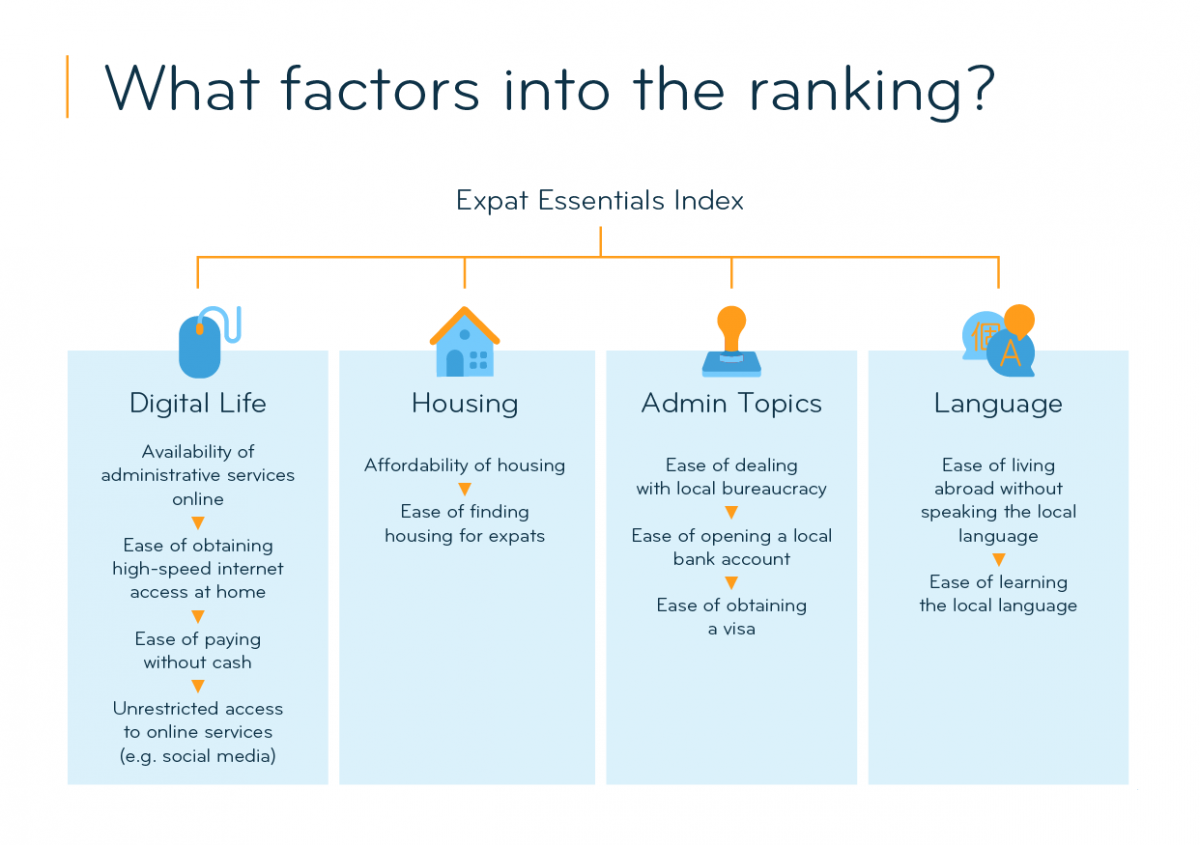 What factors into the ranking?

Expat Essentials Index

Digital Life

Availability of administrative services online

Ease of obtaining high-speed internet access at home

Ease of paying without cash

Unrestricted access to online services (e.g. social media)

Housing

Affordability of housing

Ease of finding housing for expats

Admin Topics

Ease of dealing with local bureaucracy

Ease of opening a local bank account

Ease of obtaining a visa

Language

Ease of living abroad without speaking the local language

Ease of learning the local language